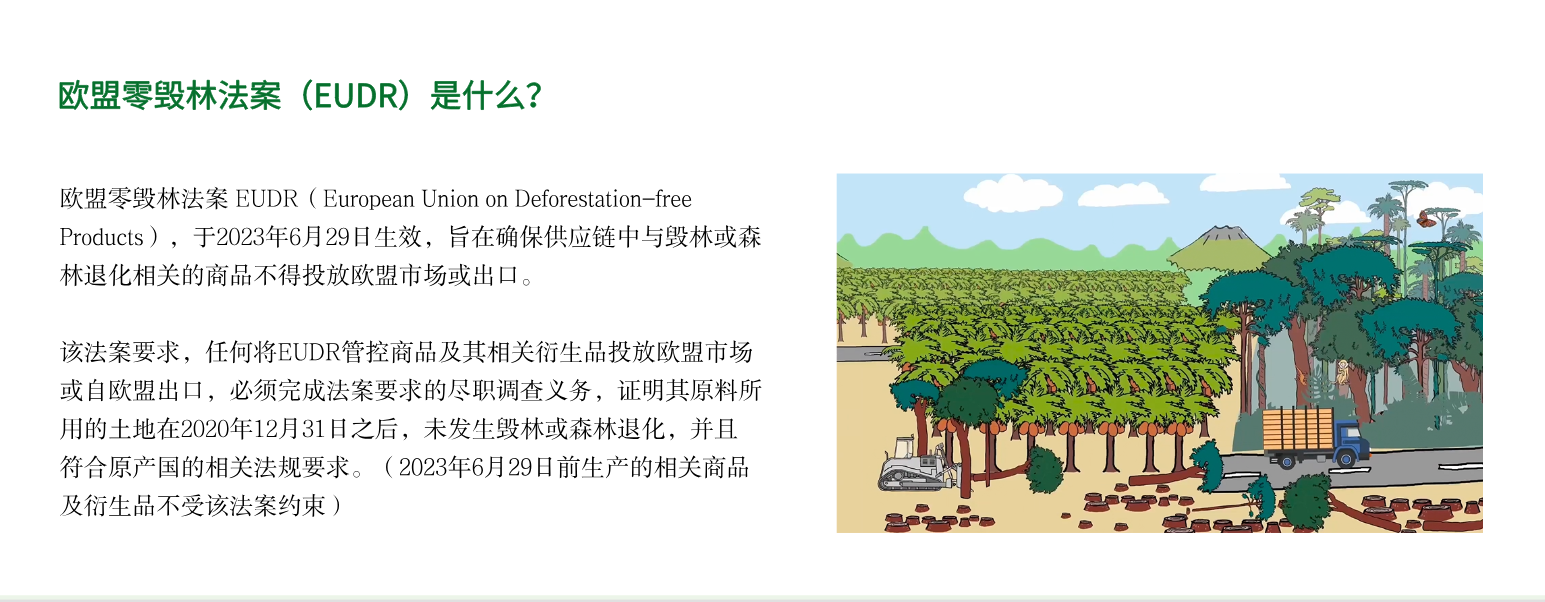 欧盟零毁林法案（EUDR）是什么？

欧盟零毁林法案 EUDR（European Union on Deforestation-free Products），于2023年6月29日生效，旨在确保供应链中与毁林或森林退化相关的商品不得投放欧盟市场或出口。

该法案要求，任何将EUDR管控商品及其相关衍生品投放欧盟市场或自欧盟出口，必须完成法案要求的尽职调查义务，证明其原料所用的土地在2020年12月31日之后，未发生毁林或森林退化，并且符合原产国的相关法规要求。（2023年6月29日前生产的相关商品及衍生品不受该法案约束）